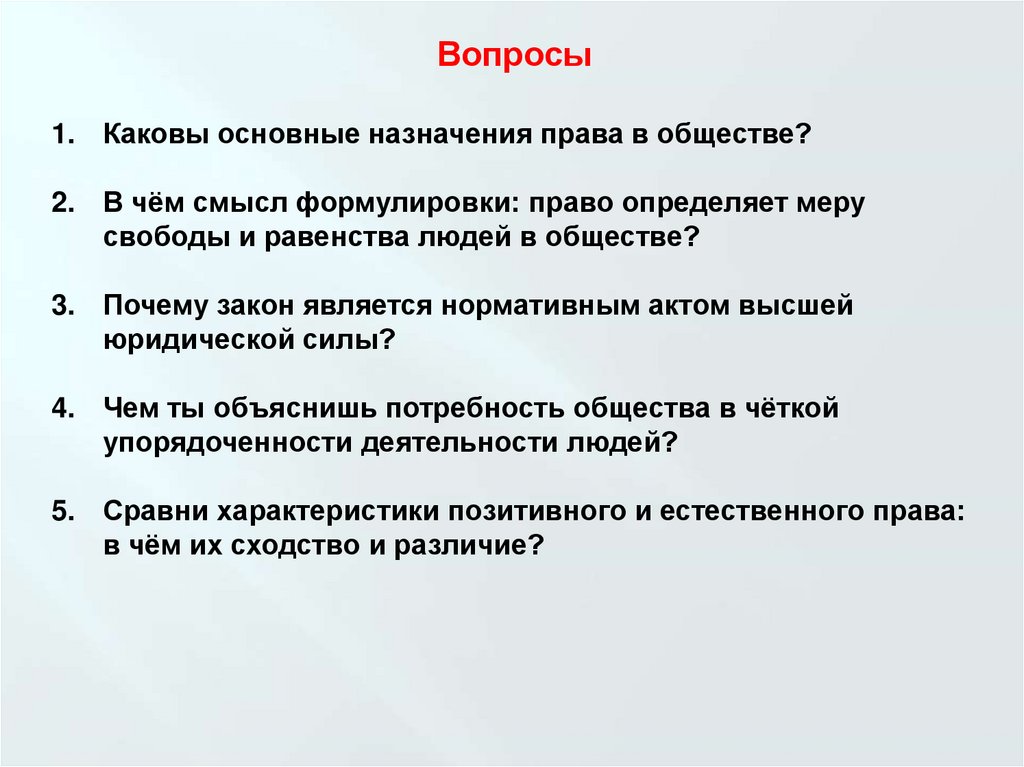 Вопросы

1. Каковы основные назначения права в обществе?

2. В чём смысл формулировки: право определяет меру свободы и равенства людей в обществе?

3. Почему закон является нормативным актом высшей юридической силы?

4. Чем ты объяснишь потребность общества в чёткой упорядоченности деятельности людей?

5. Сравни характеристики позитивного и естественного права: в чём их сходство и различие?